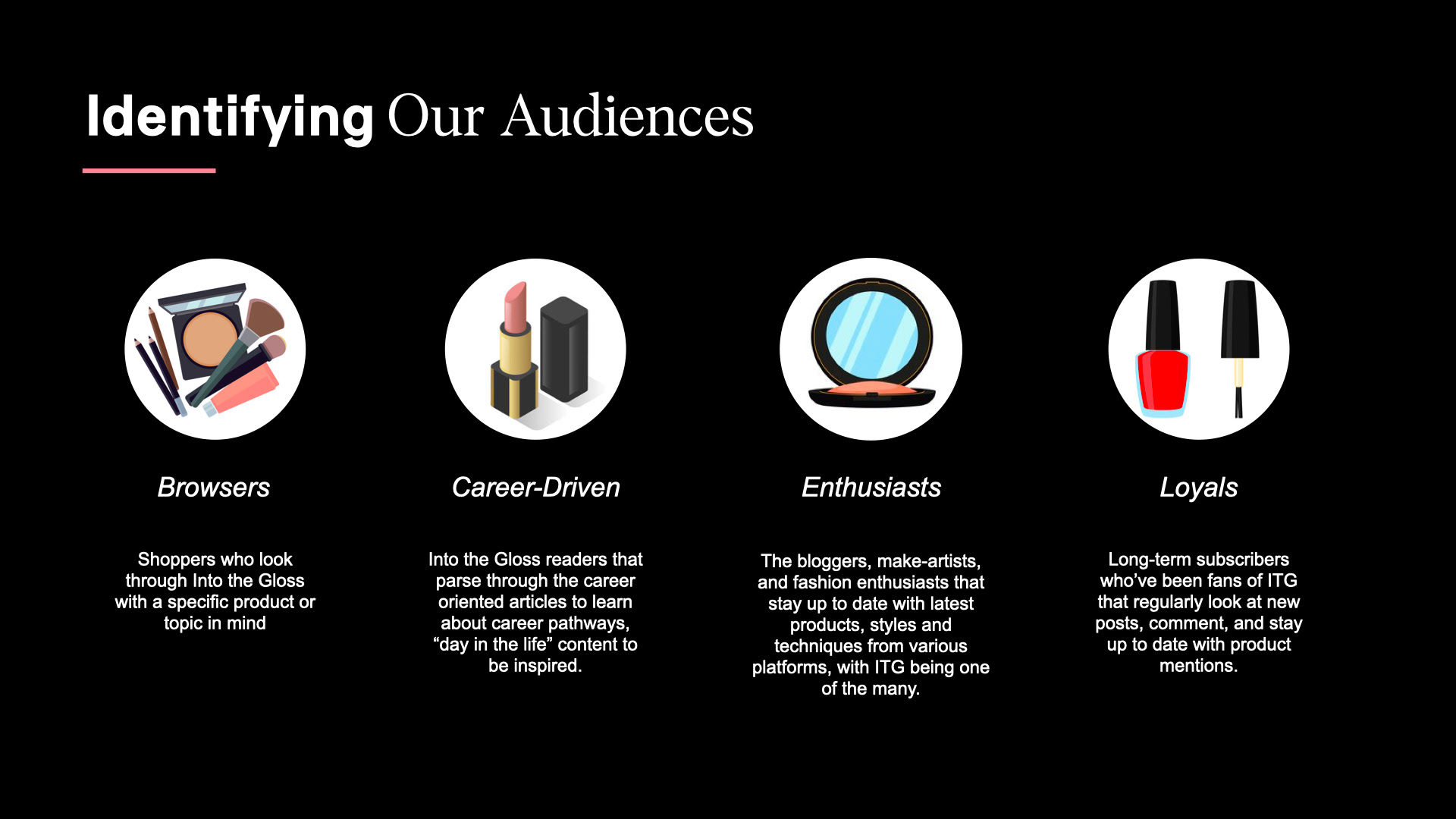 Identifying Our Audiences

Browsers

Shoppers who look through Into the Gloss with a specific product or topic in mind

Career-Driven

Into the Gloss readers that parse through the career oriented articles to learn about career pathways, “day in the life” content to be inspired.

Enthusiasts

The bloggers, make-artists, and fashion enthusiasts that stay up to date with latest products, styles and techniques from various platforms, with ITG being one of the many.

Loyals

Long-term subscribers who’ve been fans of ITG that regularly look at new posts, comment, and stay up to date with product mentions.